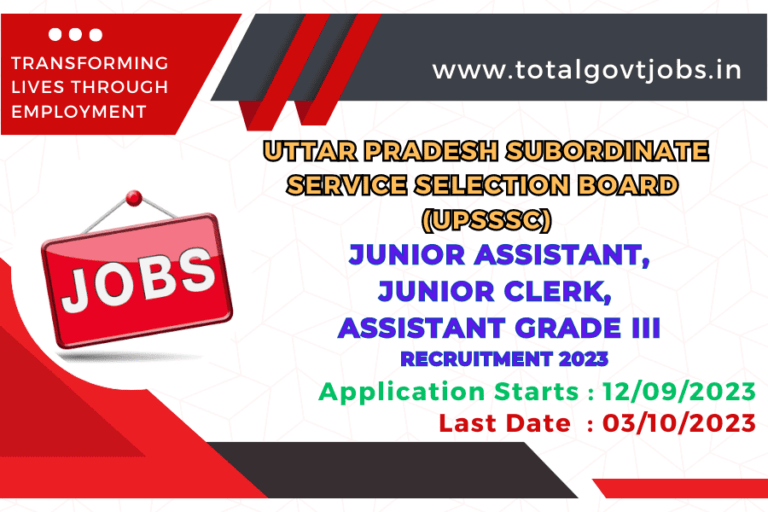 TRANSFORMING LIVES THROUGH EMPLOYMENT

www.totalgovtjobs.in

UTTAR PRADESH SUBORDINATE SERVICE SELECTION BOARD (UPSSSC)

JOBS

JUNIOR ASSISTANT, JUNIOR CLERK, ASSISTANT GRADE III

RECRUITMENT 2023

Application Starts : 12/09/2023

Last Date : 03/10/2023